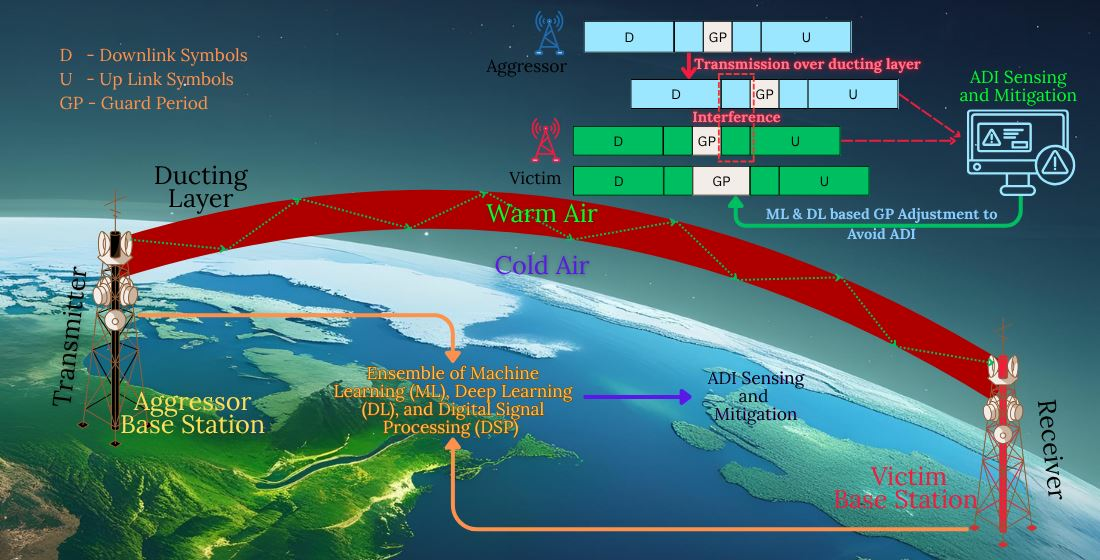 D - Downlink Symbols
U - Up Link Symbols
GP - Guard Period

Aggressor

D GP U

Transmission over ducting layer

D GP U

Interference

D GP U

Victim

D GP U

ADI Sensing and Mitigation

ML & DL based GP Adjustment to Avoid ADI

Ducting Layer

Warm Air

Cold Air

Transmitter

Aggressor Base Station

Ensemble of Machine Learning (ML), Deep Learning (DL), and Digital Signal Processing (DSP)

ADI Sensing and Mitigation

Receiver

Victim Base Station